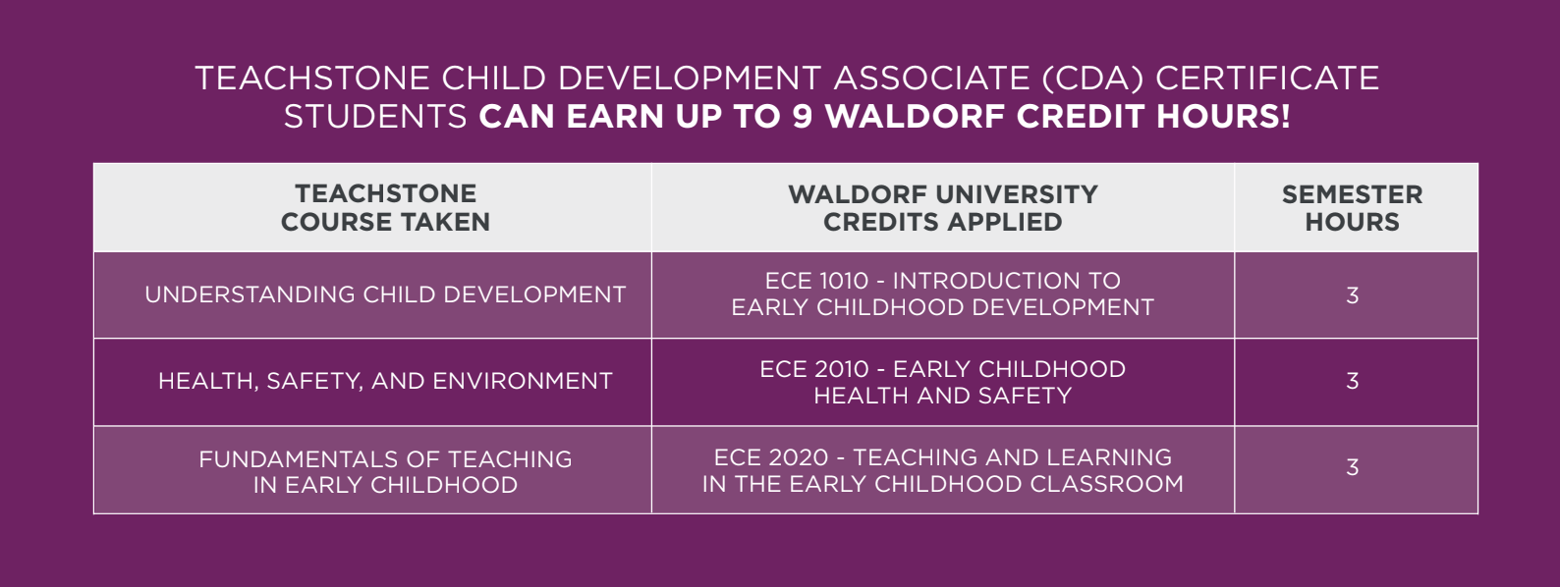 TEACHSTONE CHILD DEVELOPMENT ASSOCIATE (CDA) CERTIFICATE STUDENTS CAN EARN UP TO 9 WALDORF CREDIT HOURS!

| TEACHSTONE COURSE TAKEN | WALDORF UNIVERSITY CREDITS APPLIED | SEMESTER HOURS |
|---|---|---|
| UNDERSTANDING CHILD DEVELOPMENT | ECE 1010 - INTRODUCTION TO EARLY CHILDHOOD DEVELOPMENT | 3 |
| HEALTH, SAFETY, AND ENVIRONMENT | ECE 2010 - EARLY CHILDHOOD HEALTH AND SAFETY | 3 |
| FUNDAMENTALS OF TEACHING IN EARLY CHILDHOOD | ECE 2020 - TEACHING AND LEARNING IN THE EARLY CHILDHOOD CLASSROOM | 3 |